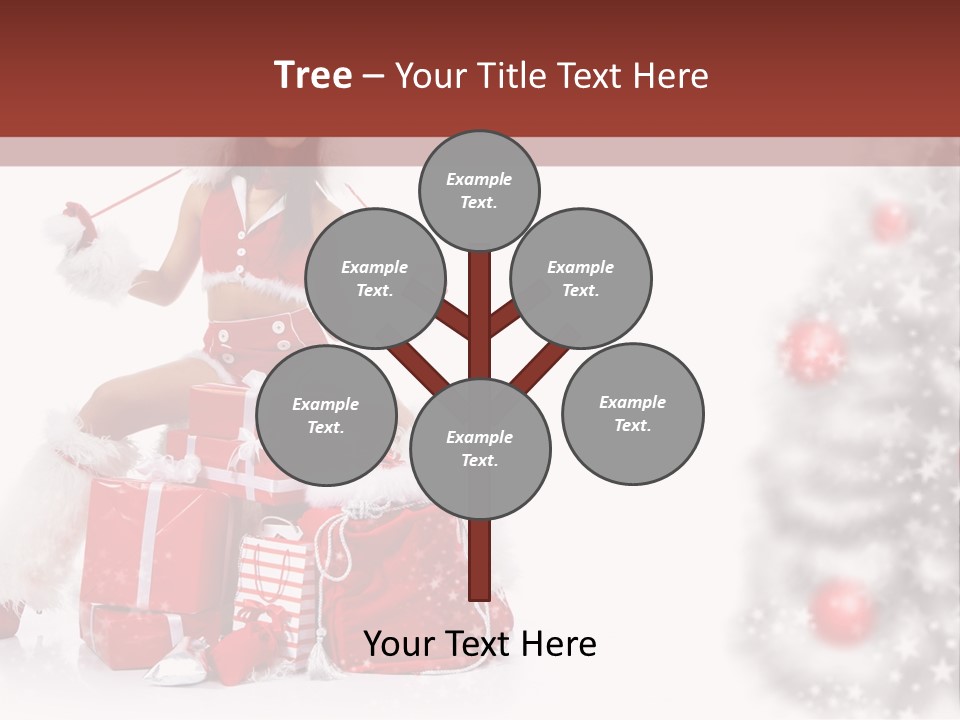 Tree – Your Title Text Here

Example Text.

Example Text.

Example Text.

Example Text.

Example Text.

Example Text.

Your Text Here